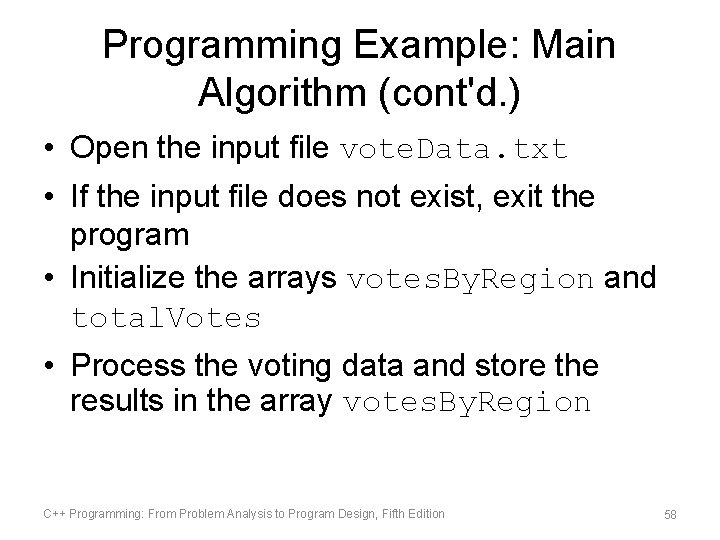 Programming Example: Main Algorithm (cont'd.)

• Open the input file voteData.txt

• If the input file does not exist, exit the program

• Initialize the arrays votesByRegion and totalVotes

• Process the voting data and store the results in the array votesByRegion

C++ Programming: From Problem Analysis to Program Design, Fifth Edition

58